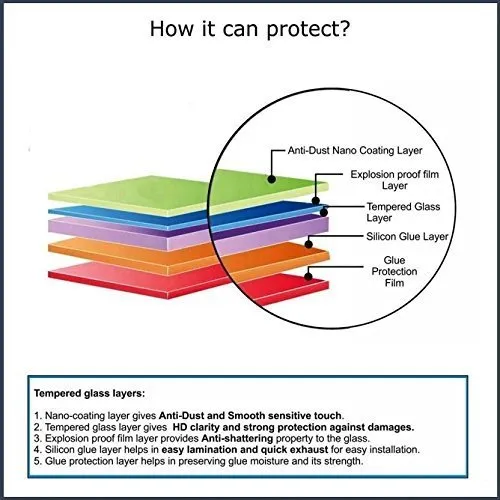 How it can protect?

Anti-Dust Nano Coating Layer

Explosion proof film Layer

Tempered Glass Layer

Silicon Glue Layer

Glue Protection Film

Tempered glass layers:

1. Nano-coating layer gives Anti-Dust and Smooth sensitive touch.
2. Tempered glass layer gives HD clarity and strong protection against damages.
3. Explosion proof film layer provides Anti-shattering property to the glass.
4. Silicon glue layer helps in easy lamination and quick exhaust for easy installation.
5. Glue protection layer helps in preserving glue moisture and its strength.